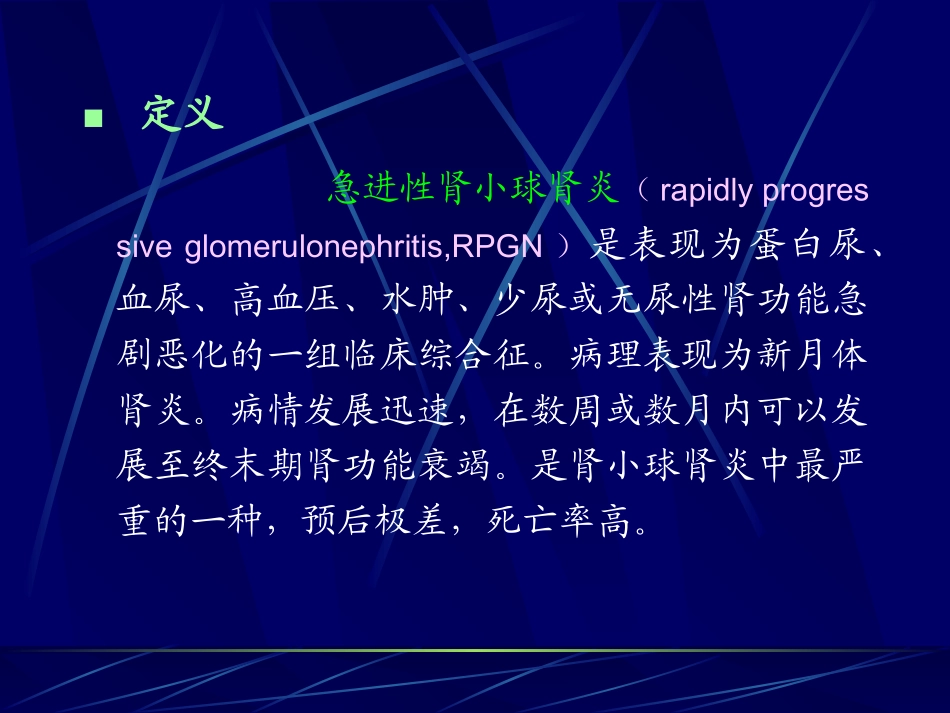 ■ 定义

急进性肾小球肾炎（ rapidly progressive glomerulonephritis,RPGN ）是表现为蛋白尿、血尿、高血压、水肿、少尿或无尿性肾功能急剧恶化的一组临床综合征。病理表现为新月体肾炎。病情发展迅速，在数周或数月内可以发展至终末期肾功能衰竭。是肾小球肾炎中最严重的一种，预后极差，死亡率高。